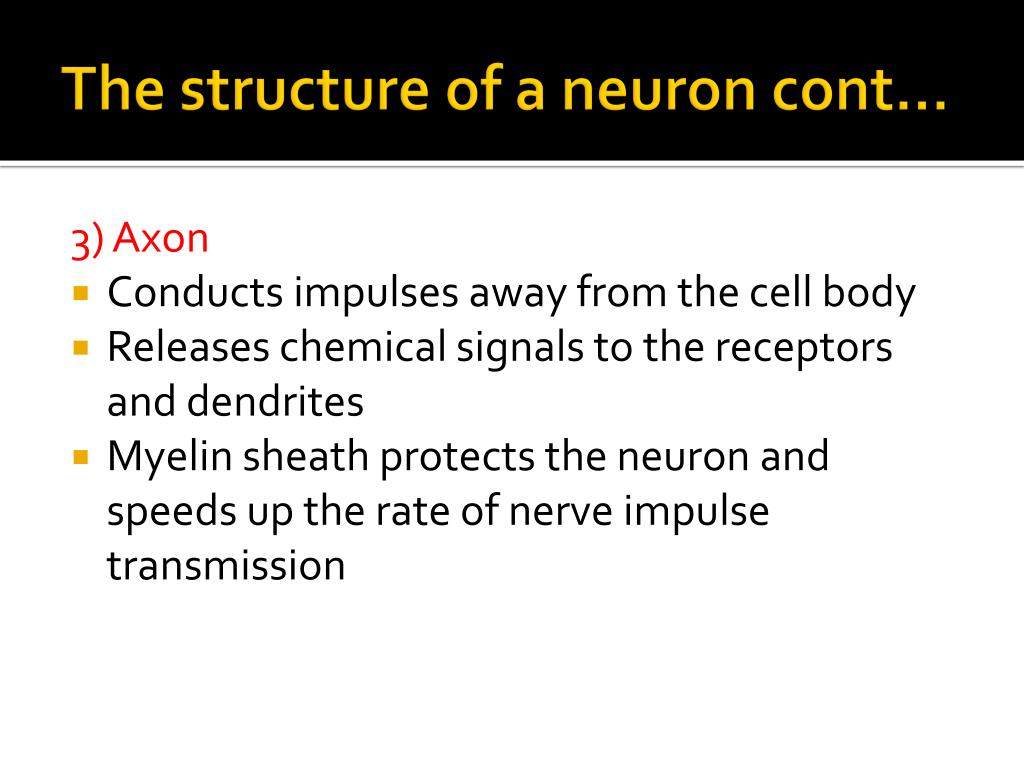 The structure of a neuron cont…

3) Axon
- Conducts impulses away from the cell body
- Releases chemical signals to the receptors and dendrites
- Myelin sheath protects the neuron and speeds up the rate of nerve impulse transmission